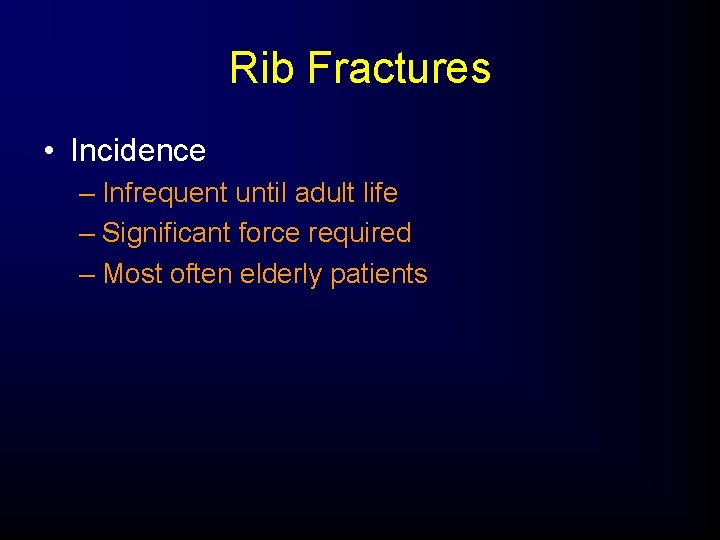 Rib Fractures

• Incidence
– Infrequent until adult life
– Significant force required
– Most often elderly patients